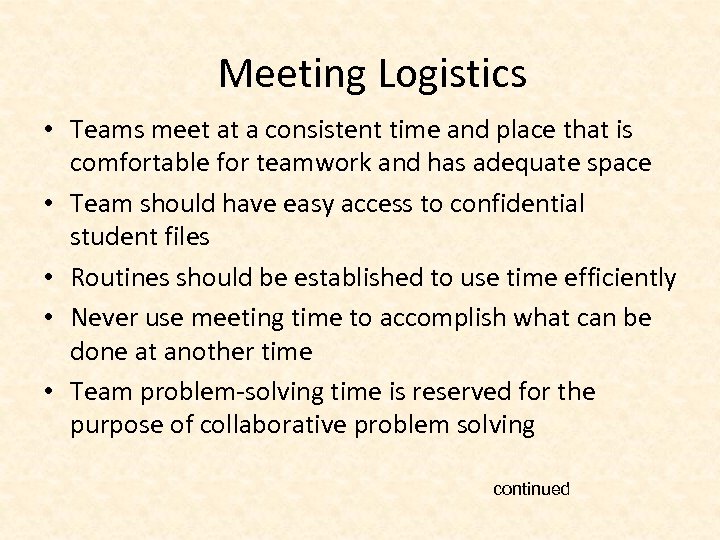 Meeting Logistics

• Teams meet at a consistent time and place that is comfortable for teamwork and has adequate space
• Team should have easy access to confidential student files
• Routines should be established to use time efficiently
• Never use meeting time to accomplish what can be done at another time
• Team problem-solving time is reserved for the purpose of collaborative problem solving

continued